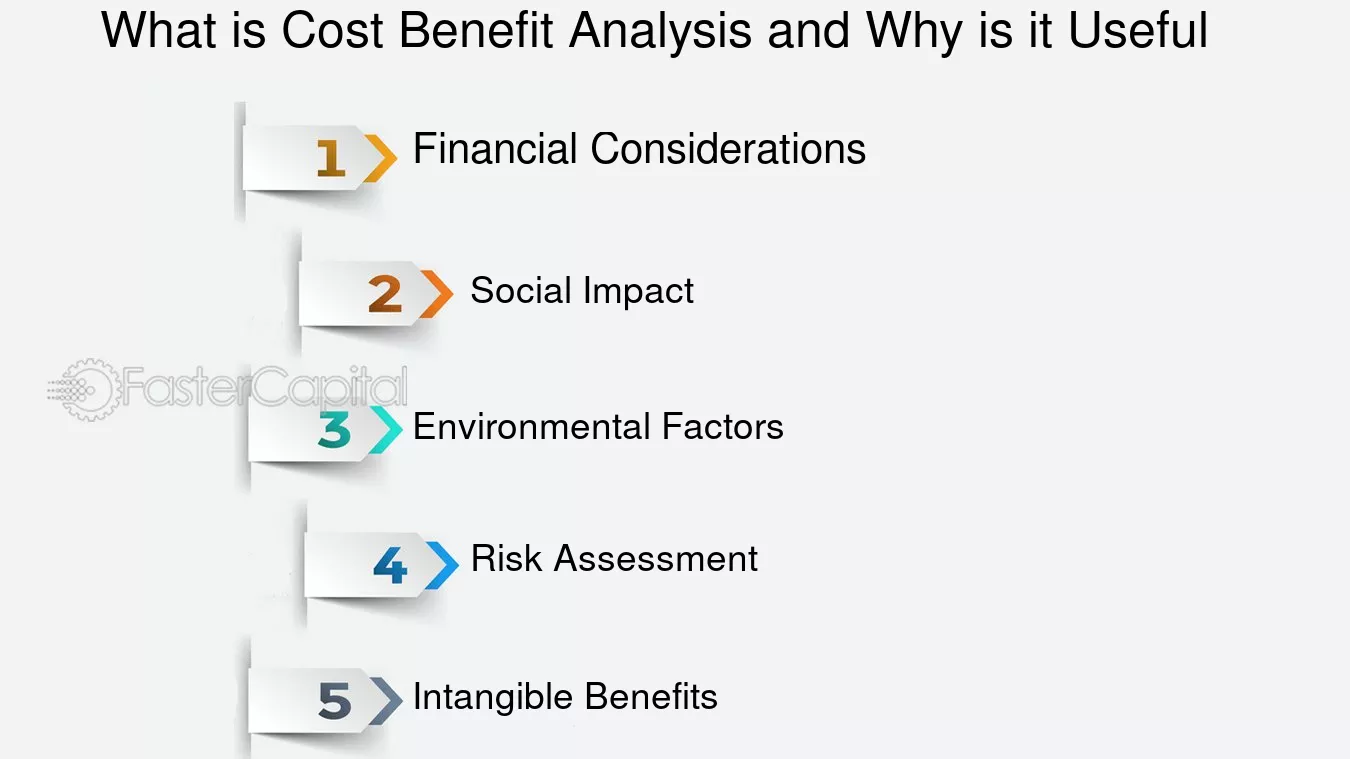 What is Cost Benefit Analysis and Why is it Useful

1 Financial Considerations

2 Social Impact

FasterCapital

3 Environmental Factors

4 Risk Assessment

5 Intangible Benefits